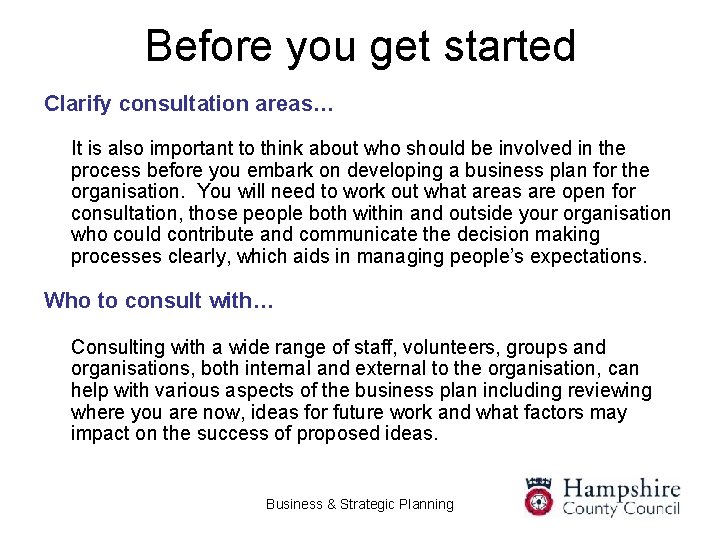 Before you get started

Clarify consultation areas…

It is also important to think about who should be involved in the process before you embark on developing a business plan for the organisation. You will need to work out what areas are open for consultation, those people both within and outside your organisation who could contribute and communicate the decision making processes clearly, which aids in managing people's expectations.

Who to consult with…

Consulting with a wide range of staff, volunteers, groups and organisations, both internal and external to the organisation, can help with various aspects of the business plan including reviewing where you are now, ideas for future work and what factors may impact on the success of proposed ideas.

Business & Strategic Planning

Hampshire County Council